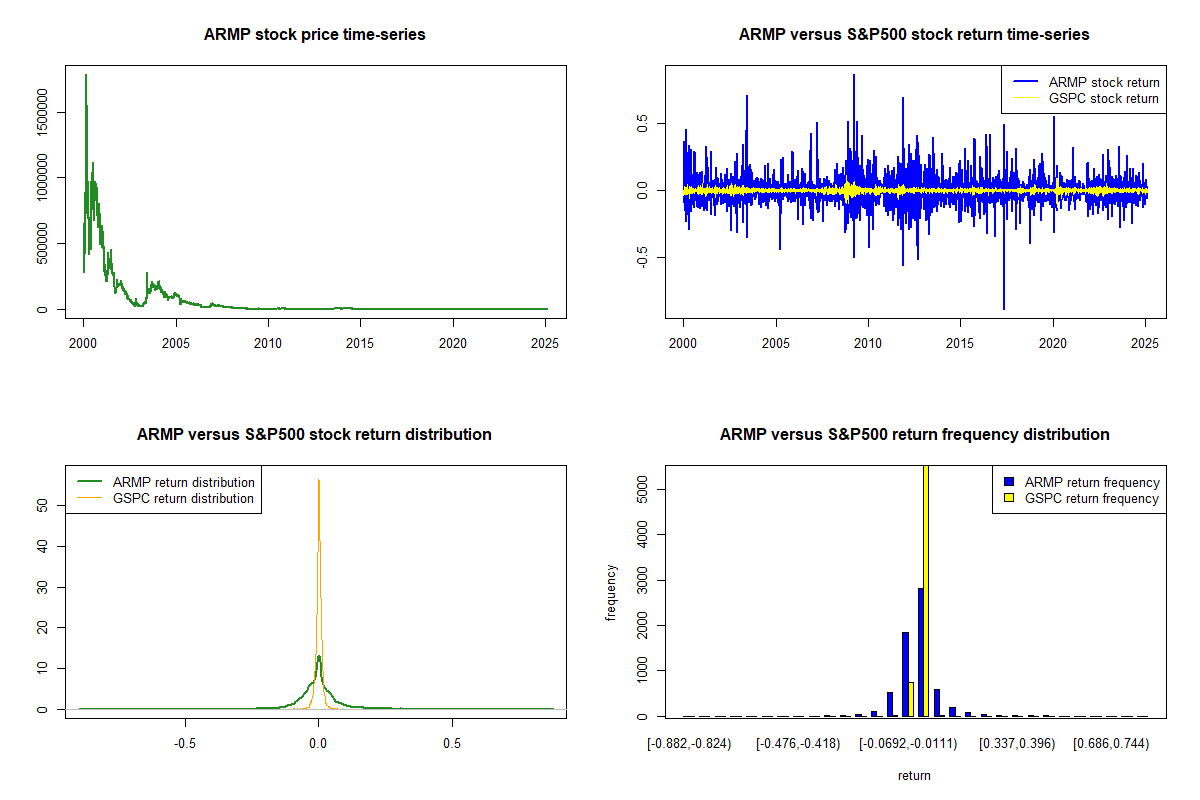 ARMP stock price time-series

1500000
1000000
500000
0

2000 2005 2010 2015 2020 2025

ARMP versus S&P500 stock return time-series

ARMP stock return
GSPC stock return

0.5
0.0
-0.5

2000 2005 2010 2015 2020 2025

ARMP versus S&P500 stock return distribution

ARMP return distribution
GSPC return distribution

50
40
30
20
10
0

-0.5 0.0 0.5

ARMP versus S&P500 return frequency distribution

ARMP return frequency
GSPC return frequency

frequency

5000
4000
3000
2000
1000
0

[-0.882,-0.824) [-0.476,-0.418) [-0.0692,-0.0111) [0.337,0.396) [0.686,0.744)

return